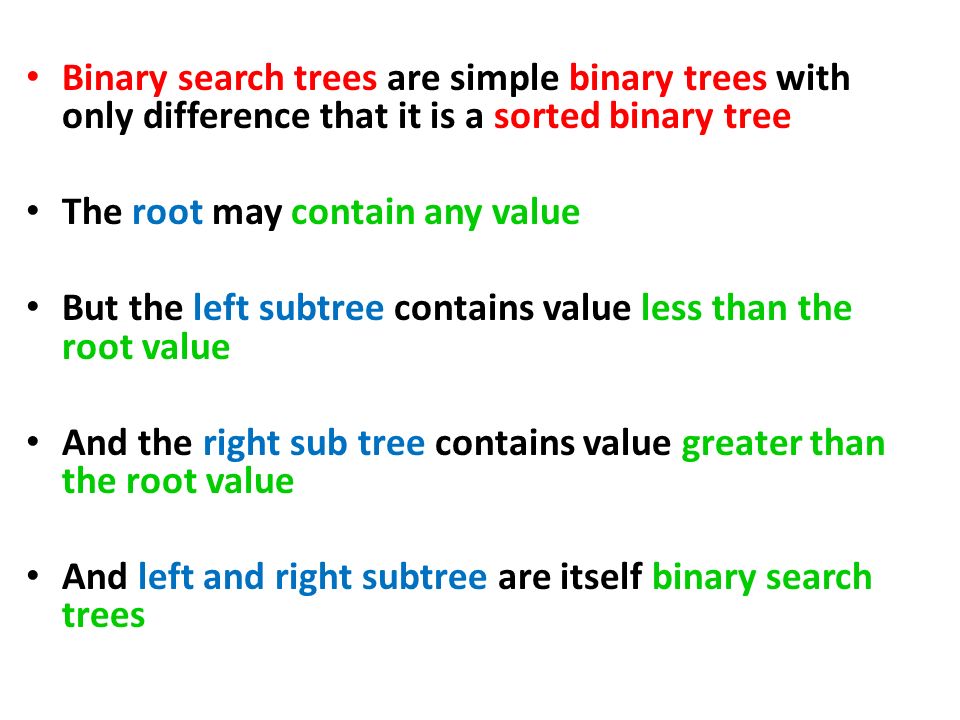 • Binary search trees are simple binary trees with only difference that it is a sorted binary tree

• The root may contain any value

• But the left subtree contains value less than the root value

• And the right sub tree contains value greater than the root value

• And left and right subtree are itself binary search trees